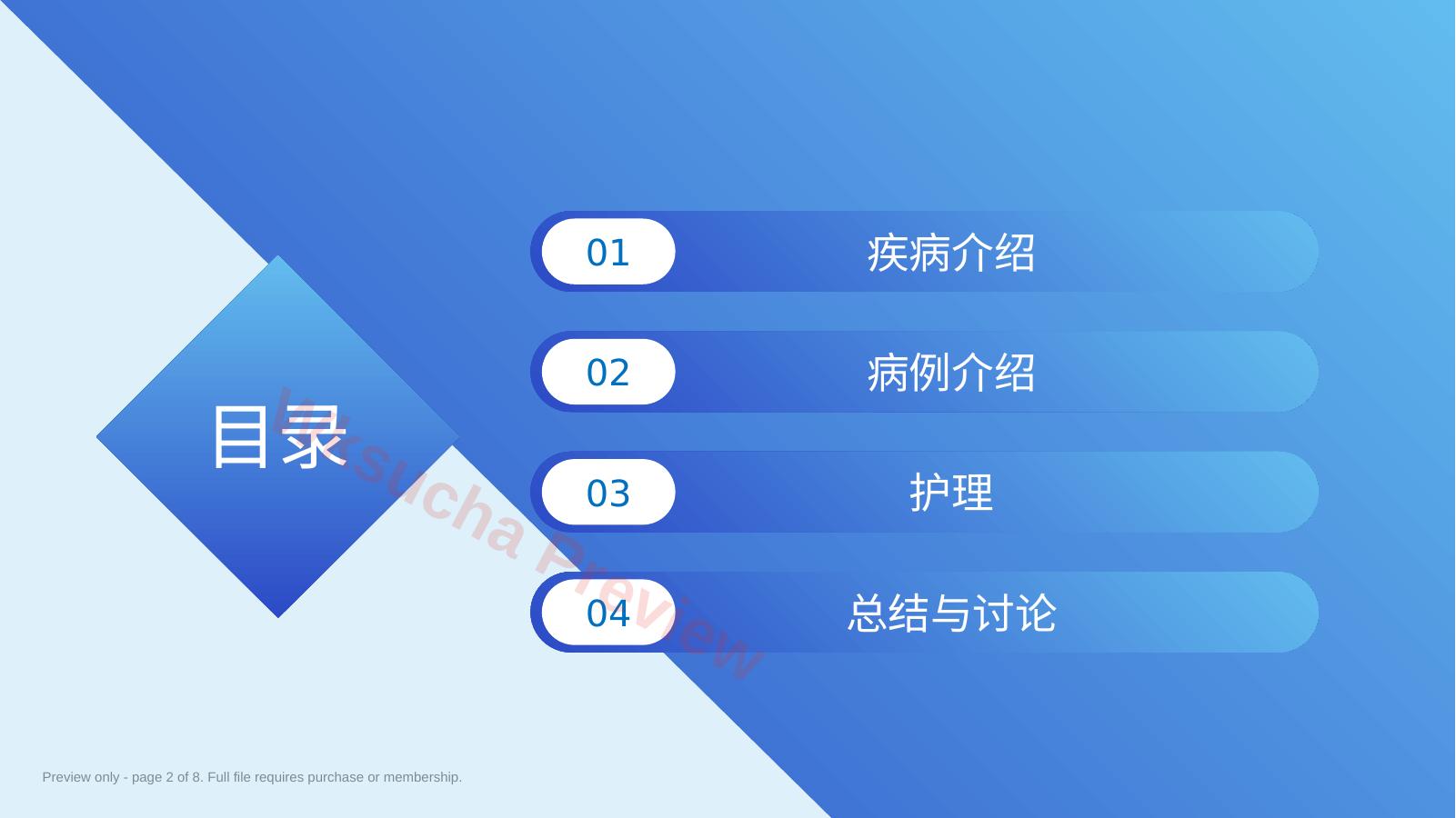 目录

01 疾病介绍

02 病例介绍

03 护理

04 总结与讨论

Wksucha Preview

Preview only - page 2 of 8. Full file requires purchase or membership.